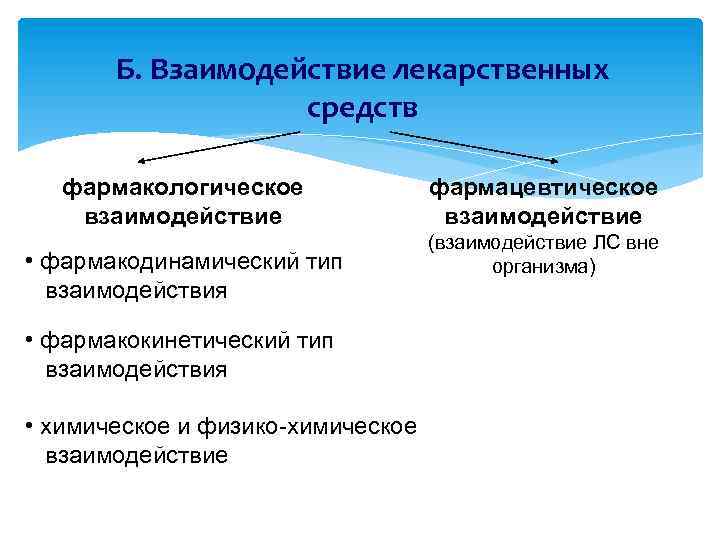 Б. Взаимодействие лекарственных средств

фармакологическое взаимодействие

• фармакодинамический тип взаимодействия

• фармакокинетический тип взаимодействия

• химическое и физико-химическое взаимодействие

фармацевтическое взаимодействие
(взаимодействие ЛС вне организма)